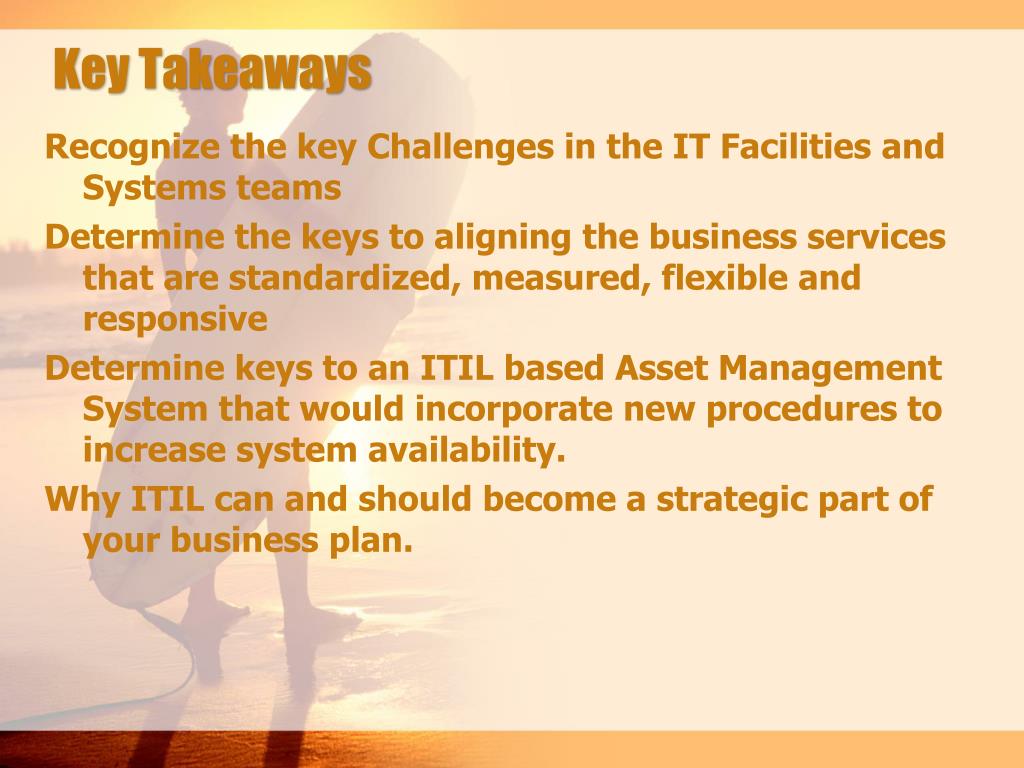 Key Takeaways

Recognize the key Challenges in the IT Facilities and Systems teams

Determine the keys to aligning the business services that are standardized, measured, flexible and responsive

Determine keys to an ITIL based Asset Management System that would incorporate new procedures to increase system availability.

Why ITIL can and should become a strategic part of your business plan.